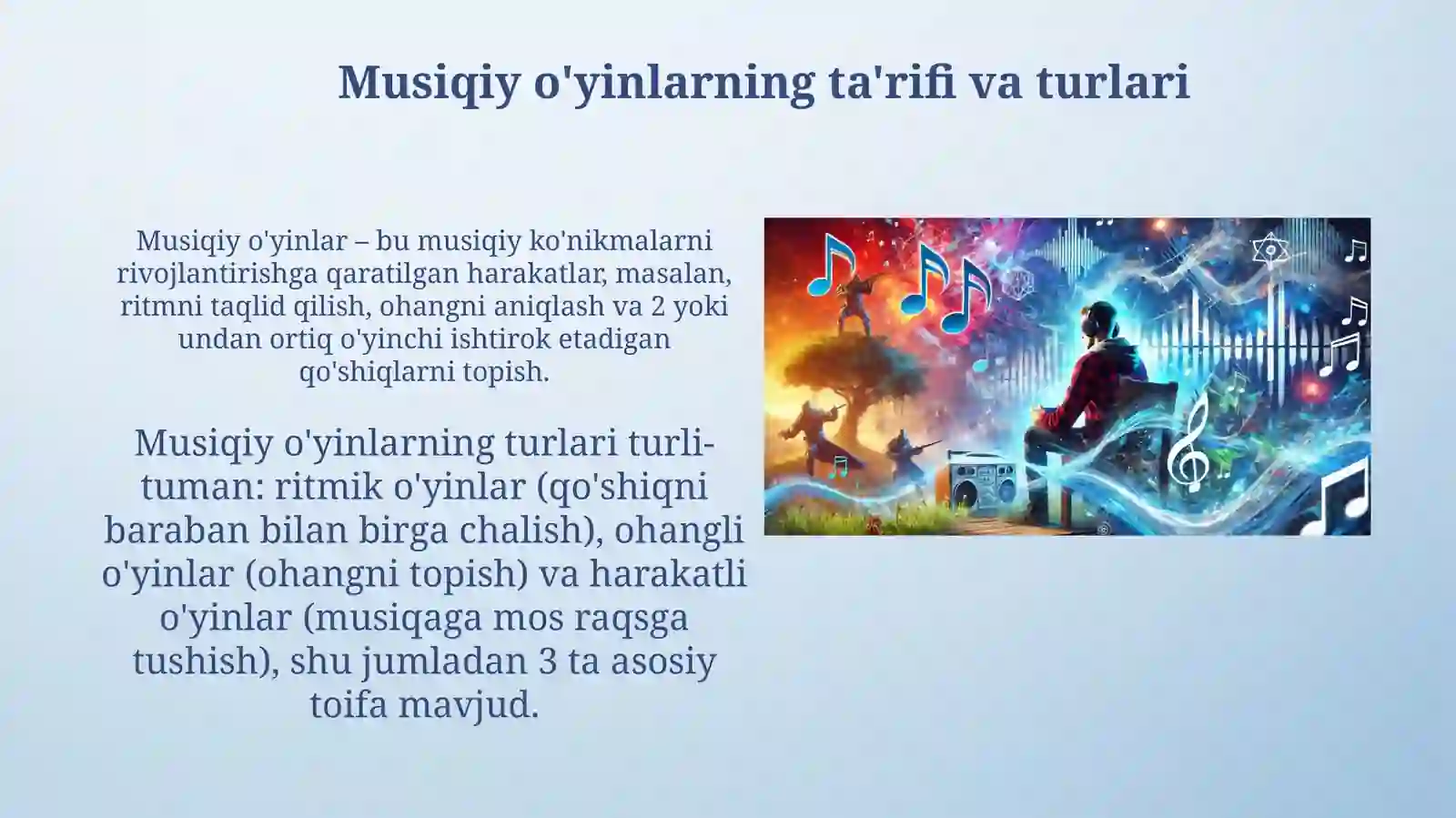 Musiqiy o'yinlarning ta'rifi va turlari

Musiqiy o'yinlar – bu musiqiy ko'nikmalarni rivojlantirishga qaratilgan harakatlar, masalan, ritmni taqlid qilish, ohangni aniqlash va 2 yoki undan ortiq o'yinchi ishtirok etadigan qo'shiqlarni topish.

Musiqiy o'yinlarning turlari turli-tuman: ritmik o'yinlar (qo'shiqni baraban bilan birga chalish), ohangli o'yinlar (ohangni topish) va harakatli o'yinlar (musiqaga mos raqsga tushish), shu jumladan 3 ta asosiy toifa mavjud.